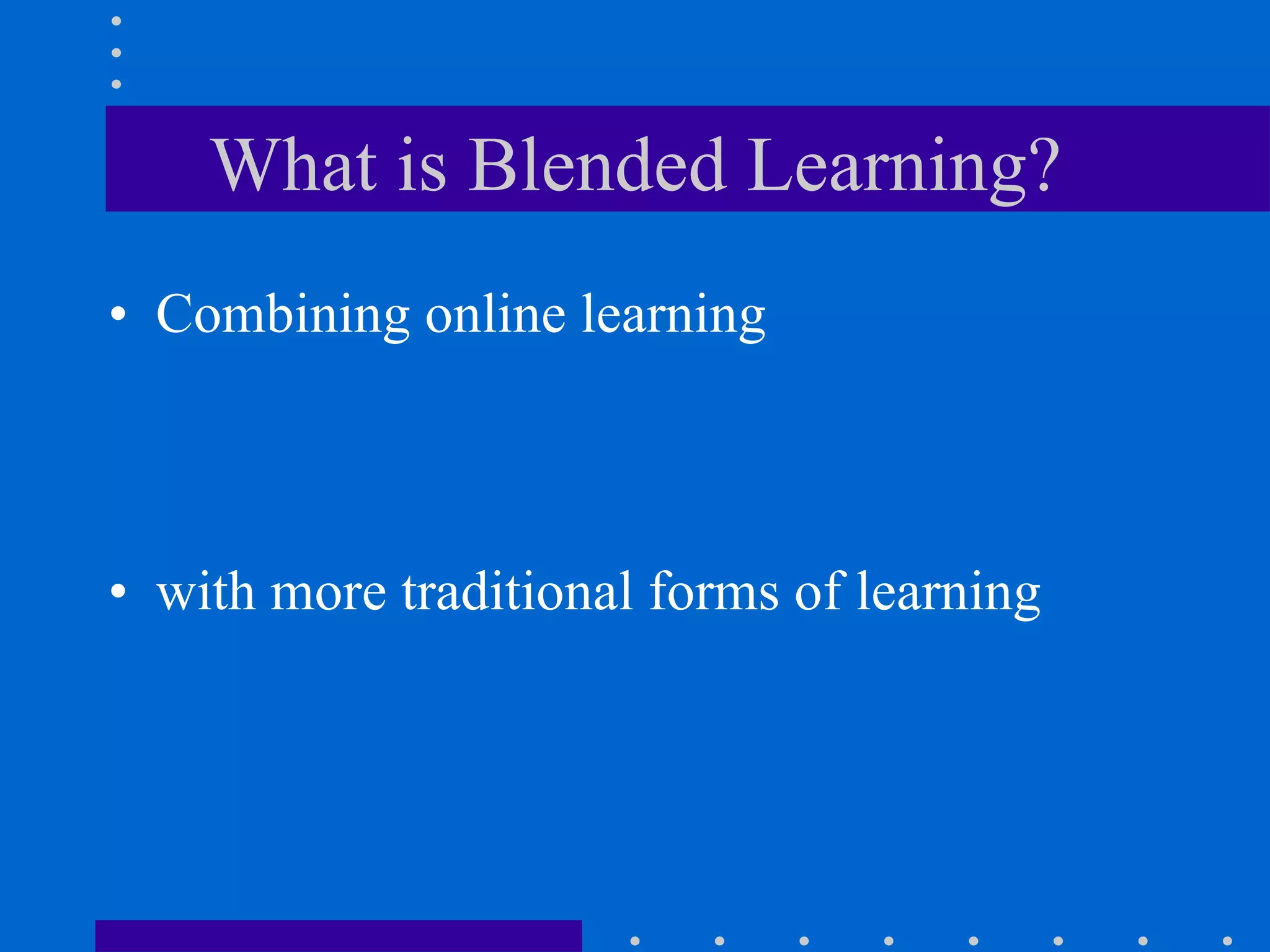 What is Blended Learning?

• Combining online learning

• with more traditional forms of learning